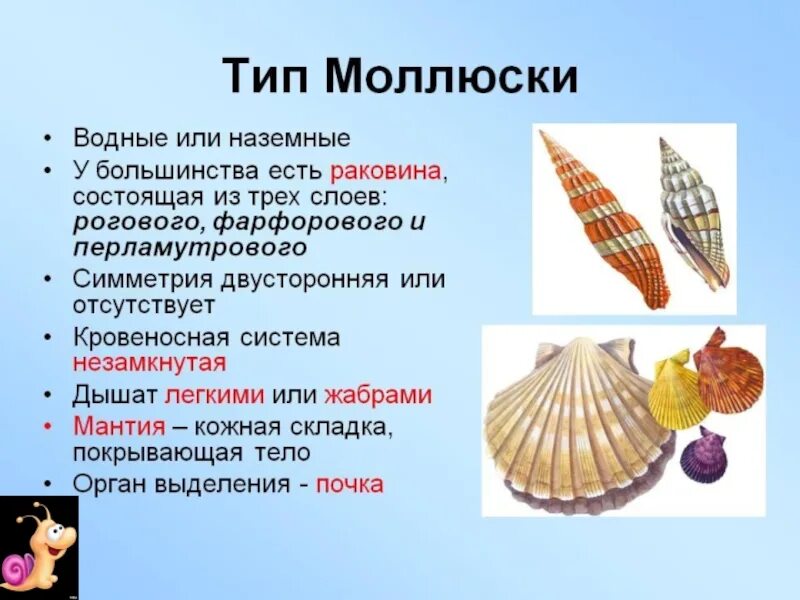 Тип Моллюски

• Водные или наземные
• У большинства есть раковина, состоящая из трех слоев: рогового, фарфорового и перламутрового
• Симметрия двусторонняя или отсутствует
• Кровеносная система незамкнутая
• Дышат легкими или жабрами
• Мантия – кожная складка, покрывающая тело
• Орган выделения - почка